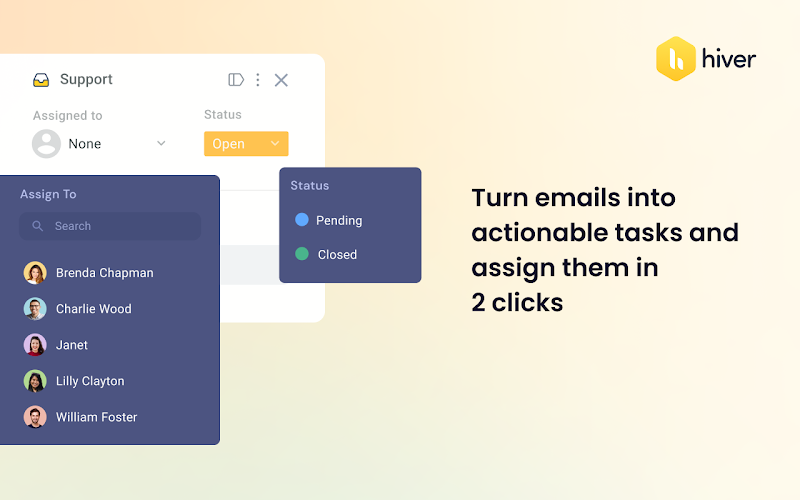 Support

Assigned to
None

Status
Open

Assign To
Search
Brenda Chapman
Charlie Wood
Janet
Lilly Clayton
William Foster

Status
Pending
Closed

hiver

Turn emails into actionable tasks and assign them in 2 clicks